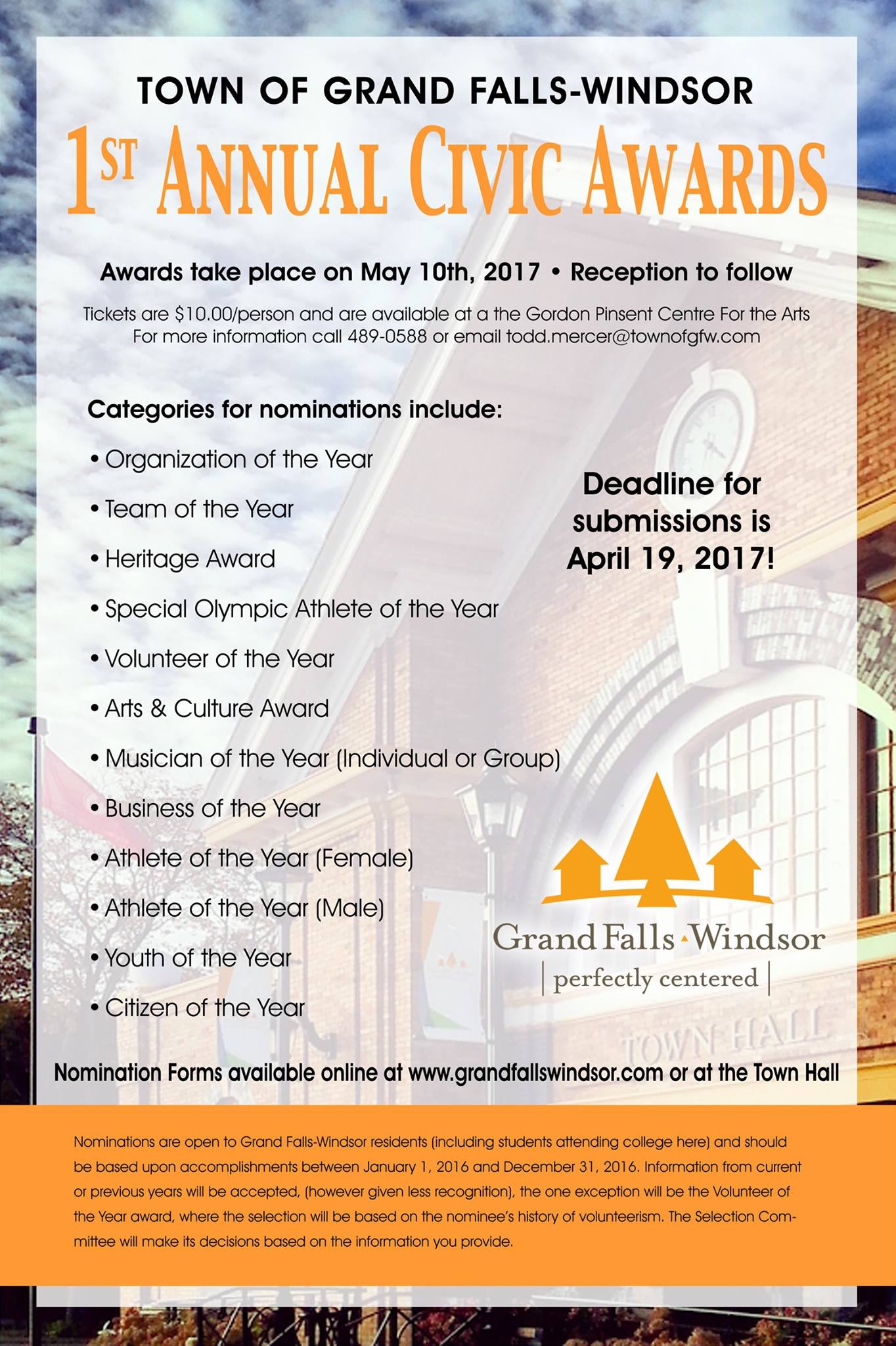 TOWN OF GRAND FALLS-WINDSOR

1ST ANNUAL CIVIC AWARDS

Awards take place on May 10th, 2017 • Reception to follow

Tickets are $10.00/person and are available at a the Gordon Pinsent Centre For the Arts
For more information call 489-0588 or email todd.mercer@townofgfw.com

Categories for nominations include:

• Organization of the Year

• Team of the Year

• Heritage Award

• Special Olympic Athlete of the Year

• Volunteer of the Year

• Arts & Culture Award

• Musician of the Year (Individual or Group)

• Business of the Year

• Athlete of the Year (Female)

• Athlete of the Year (Male)

• Youth of the Year

• Citizen of the Year

Deadline for submissions is April 19, 2017!

Grand Falls-Windsor
perfectly centered

TOWN HALL

Nomination Forms available online at www.grandfallswindsor.com or at the Town Hall

Nominations are open to Grand Falls-Windsor residents (including students attending college here) and should be based upon accomplishments between January 1, 2016 and December 31, 2016. Information from current or previous years will be accepted, (however given less recognition), the one exception will be the Volunteer of the Year award, where the selection will be based on the nominee's history of volunteerism. The Selection Committee will make its decisions based on the information you provide.